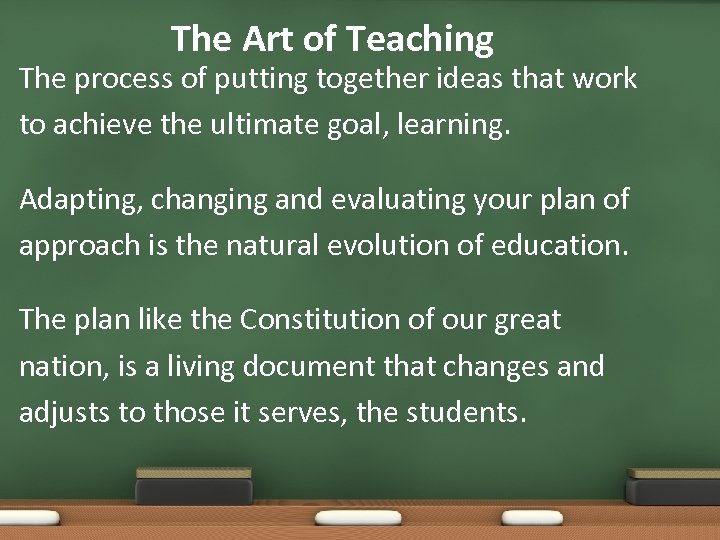 The Art of Teaching

The process of putting together ideas that work to achieve the ultimate goal, learning.

Adapting, changing and evaluating your plan of approach is the natural evolution of education.

The plan like the Constitution of our great nation, is a living document that changes and adjusts to those it serves, the students.